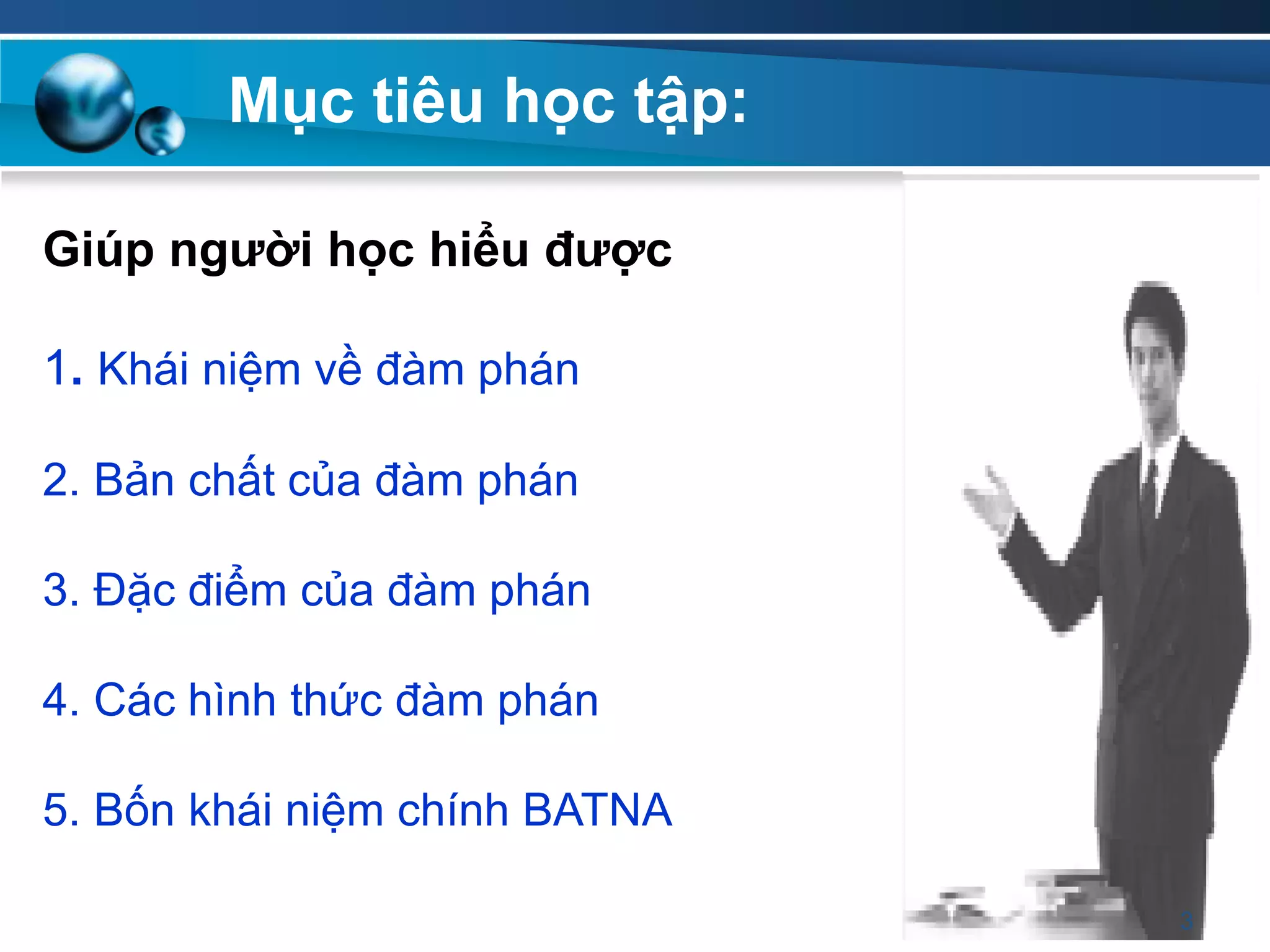 Mục tiêu học tập:

Giúp người học hiểu được

1. Khái niệm về đàm phán

2. Bản chất của đàm phán

3. Đặc điểm của đàm phán

4. Các hình thức đàm phán

5. Bốn khái niệm chính BATNA

3